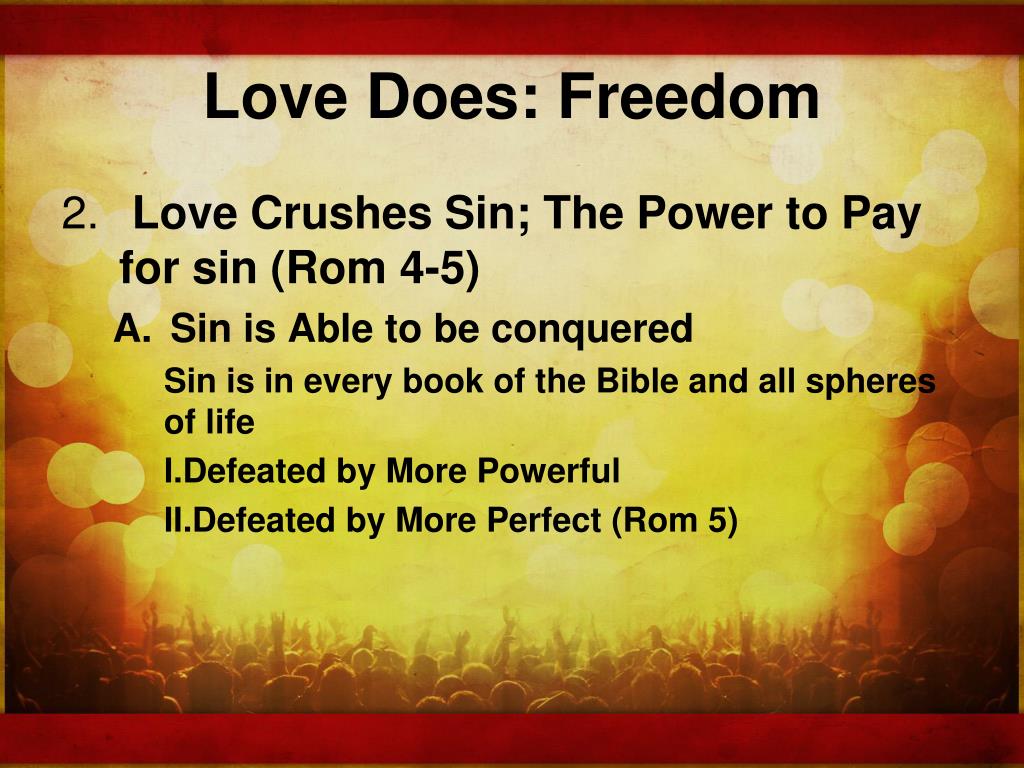 Love Does: Freedom

2. Love Crushes Sin; The Power to Pay for sin (Rom 4-5)

A. Sin is Able to be conquered

Sin is in every book of the Bible and all spheres of life

I.Defeated by More Powerful

II.Defeated by More Perfect (Rom 5)